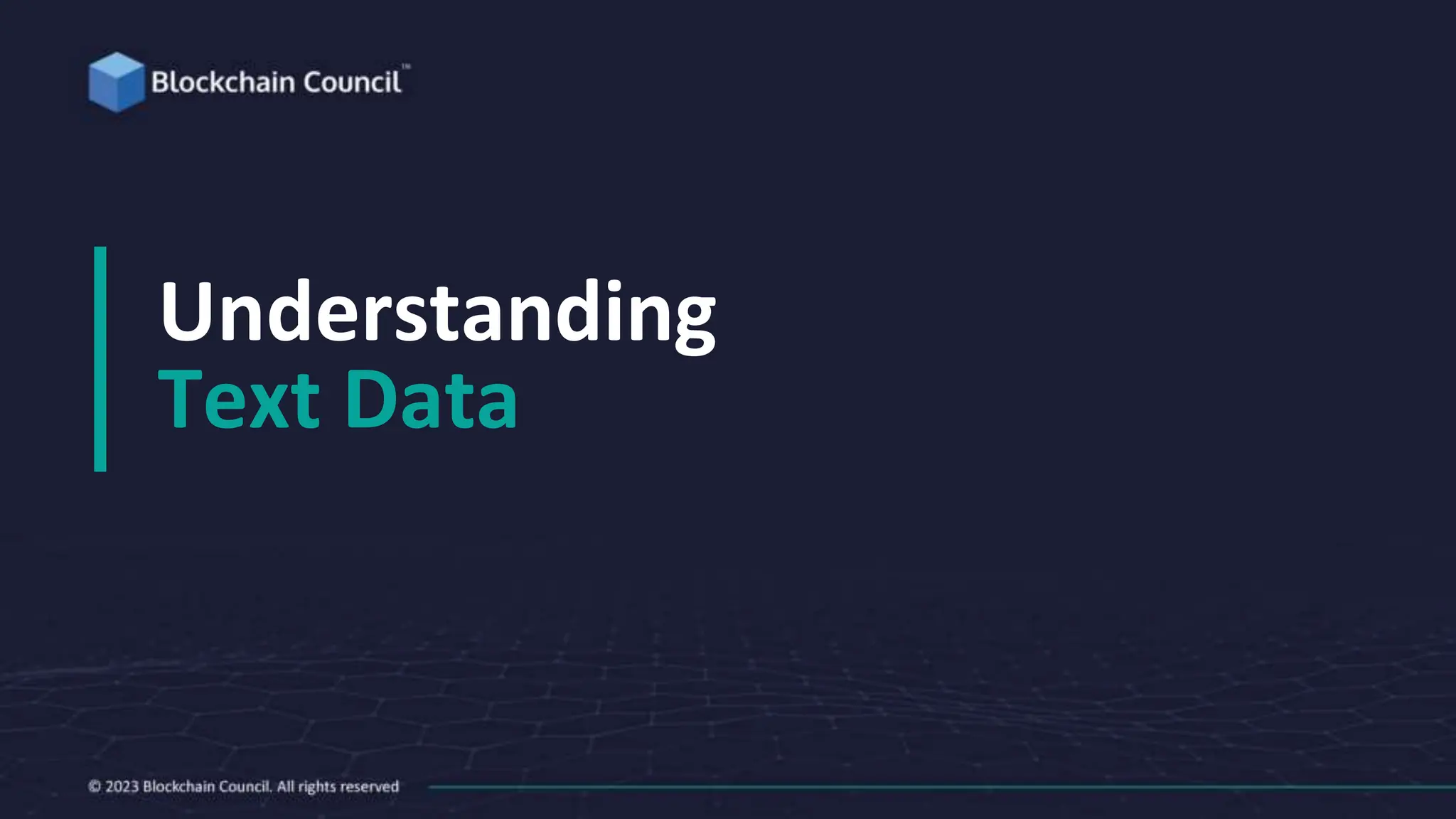 Blockchain Council™

Understanding
Text Data

© 2023 Blockchain Council. All rights reserved